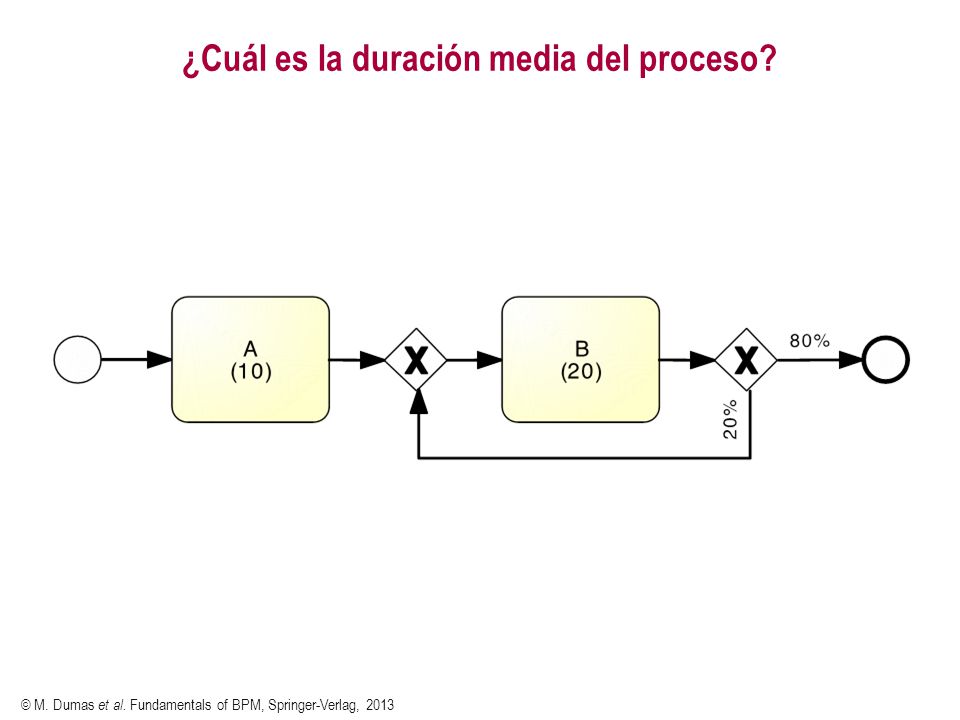 ¿Cuál es la duración media del proceso?

A
(10)

X

B
(20)

X

80%

20%

© M. Dumas et al. Fundamentals of BPM, Springer-Verlag, 2013